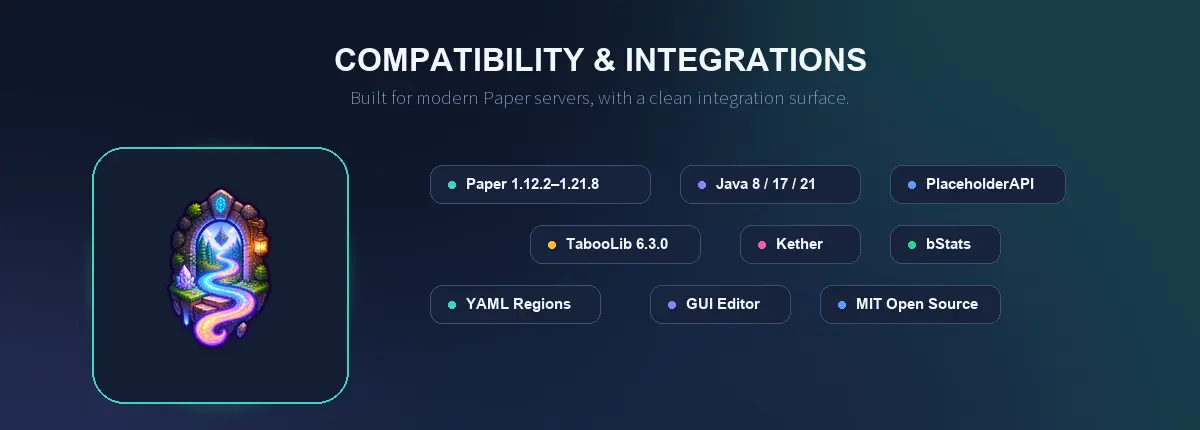 COMPATIBILITY & INTEGRATIONS

Built for modern Paper servers, with a clean integration surface.

Paper 1.12.2–1.21.8

Java 8 / 17 / 21

PlaceholderAPI

TabooLib 6.3.0

Kether

bStats

YAML Regions

GUI Editor

MIT Open Source